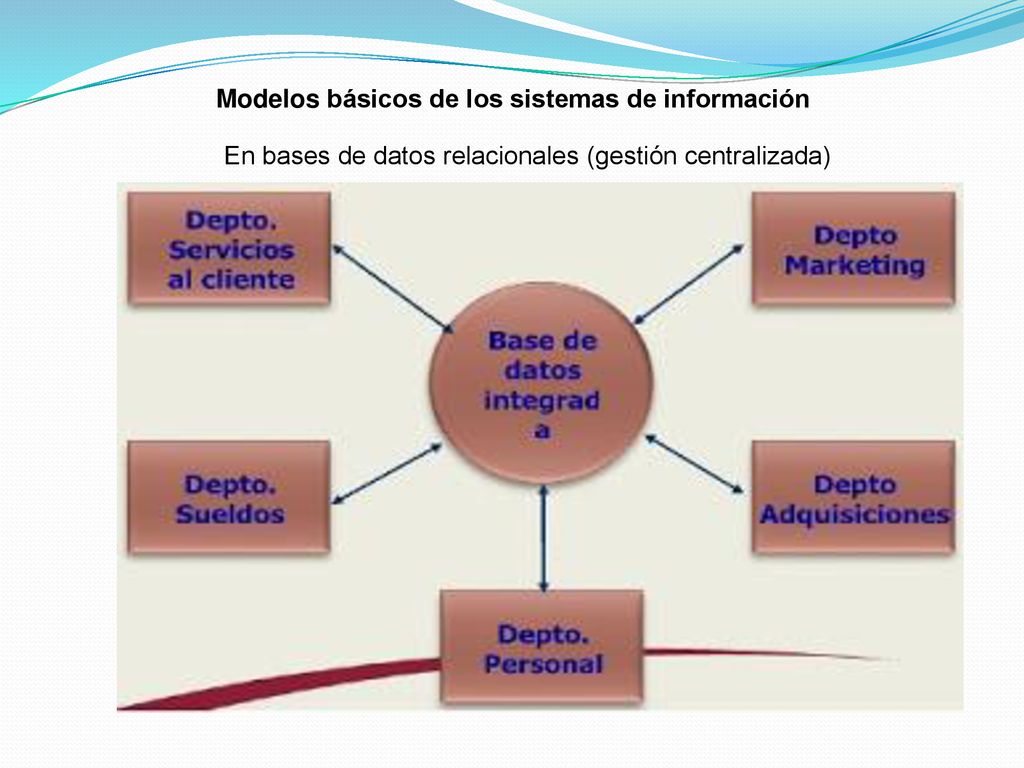 Modelos básicos de los sistemas de información

En bases de datos relacionales (gestión centralizada)

Depto. Servicios al cliente

Depto Marketing

Base de datos integrad a

Depto. Sueldos

Depto Adquisiciones

Depto. Personal